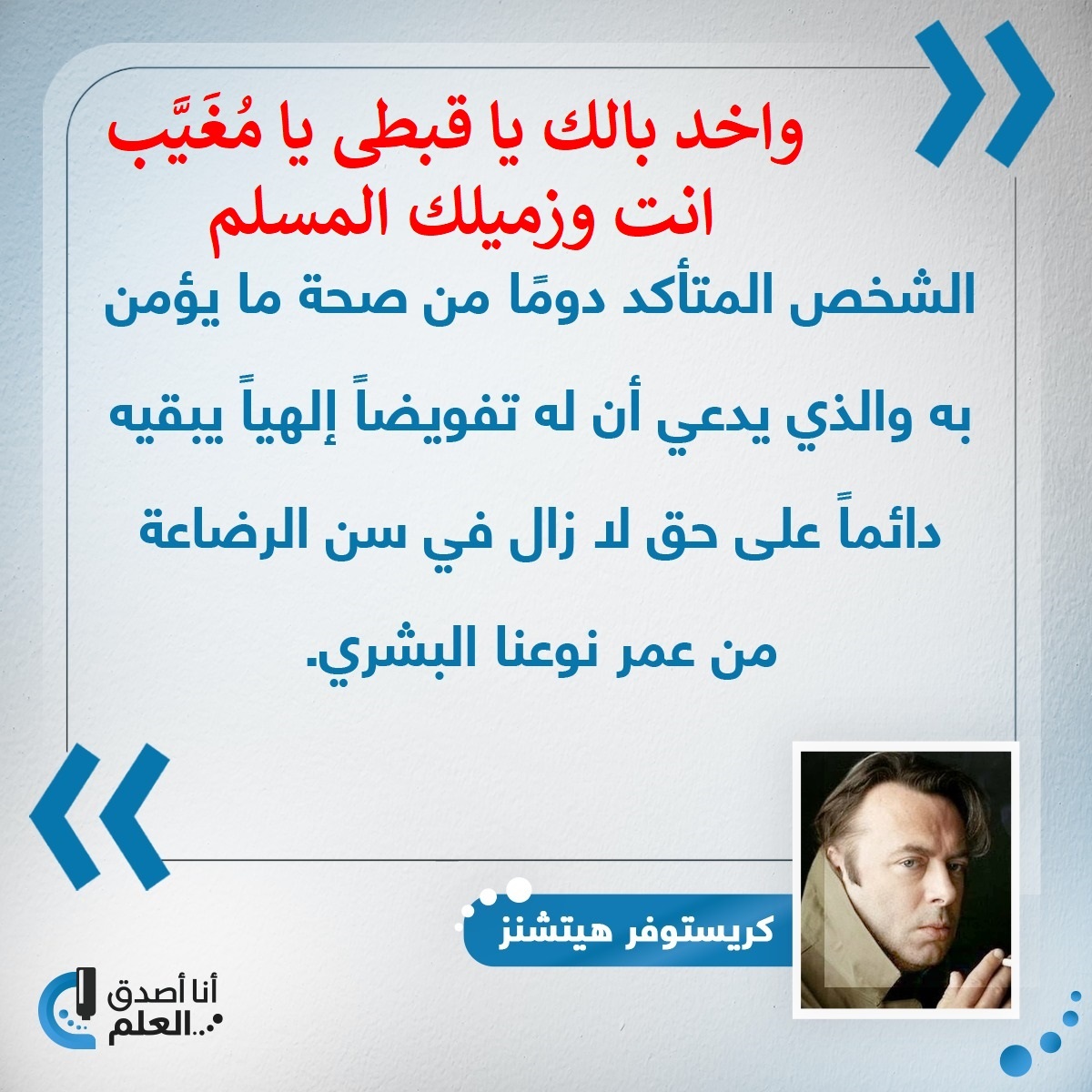 واخد بالك يا قبطى يا مُغَيَّب
انت وزميلك المسلم

الشخص المتأكد دومًا من صحة ما يؤمن به والذي يدعي أن له تفويضاً إلهياً يبقيه دائماً على حق لا زال في سن الرضاعة من عمر نوعنا البشري.

كريستوفر هيتشنز

أنا أصدق العلم